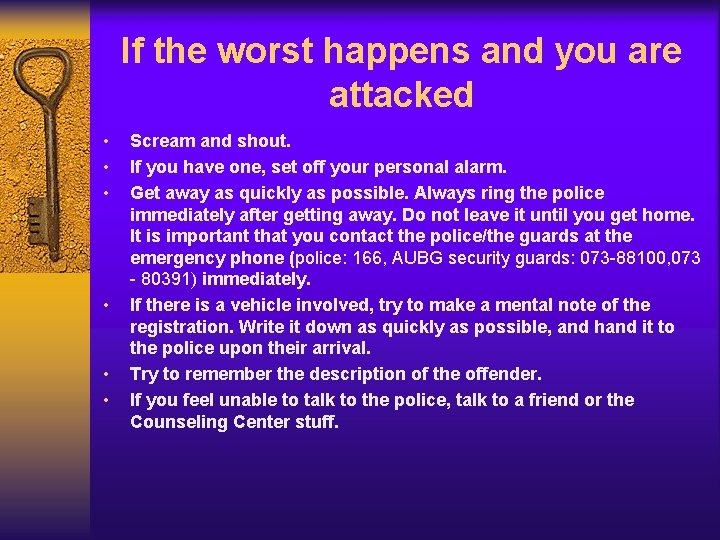 If the worst happens and you are attacked

• Scream and shout.
• If you have one, set off your personal alarm.
• Get away as quickly as possible. Always ring the police immediately after getting away. Do not leave it until you get home. It is important that you contact the police/the guards at the emergency phone (police: 166, AUBG security guards: 073-88100,073 - 80391) immediately.
• If there is a vehicle involved, try to make a mental note of the registration. Write it down as quickly as possible, and hand it to the police upon their arrival.
• Try to remember the description of the offender.
• If you feel unable to talk to the police, talk to a friend or the Counseling Center stuff.